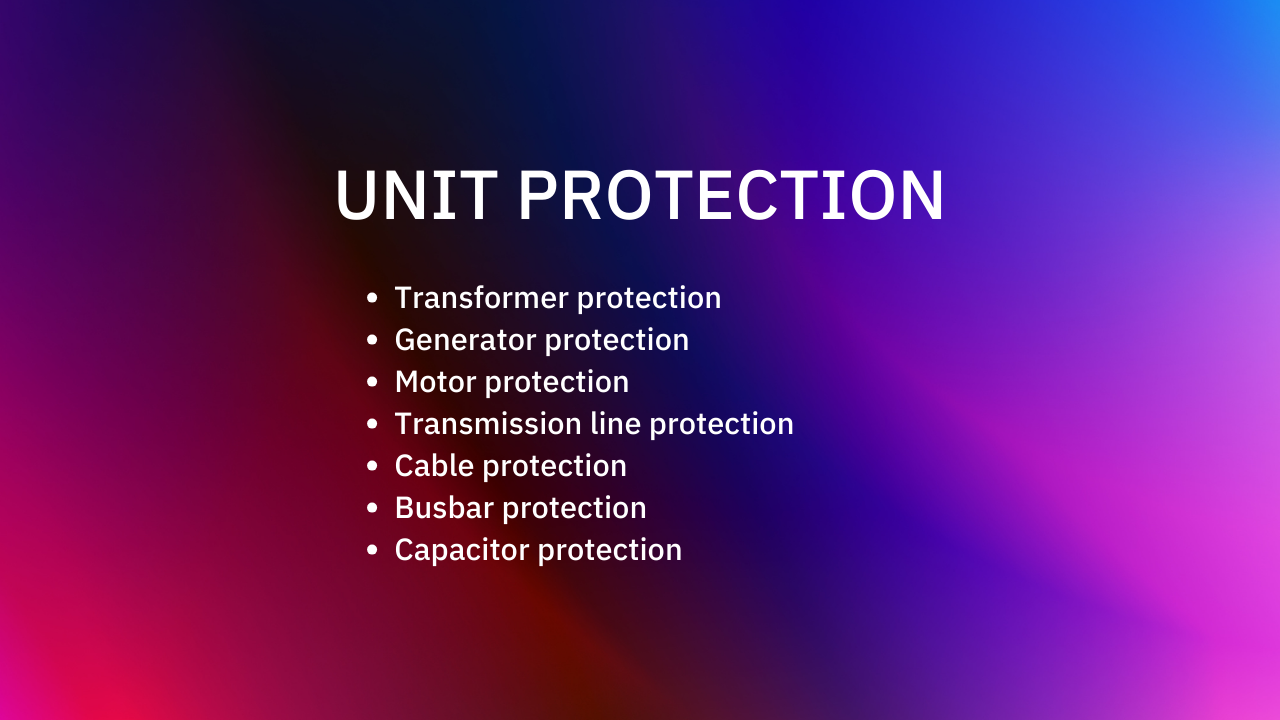 UNIT PROTECTION

- Transformer protection
- Generator protection
- Motor protection
- Transmission line protection
- Cable protection
- Busbar protection
- Capacitor protection